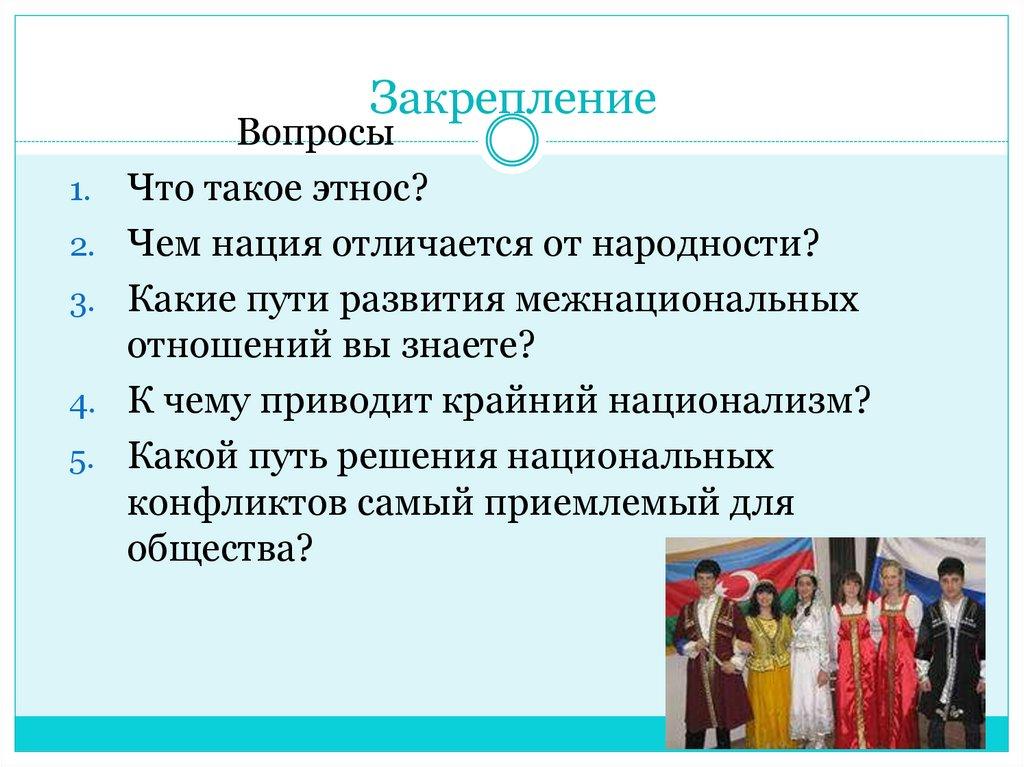 Закрепление

Вопросы

1. Что такое этнос?
2. Чем нация отличается от народности?
3. Какие пути развития межнациональных отношений вы знаете?
4. К чему приводит крайний национализм?
5. Какой путь решения национальных конфликтов самый приемлемый для общества?